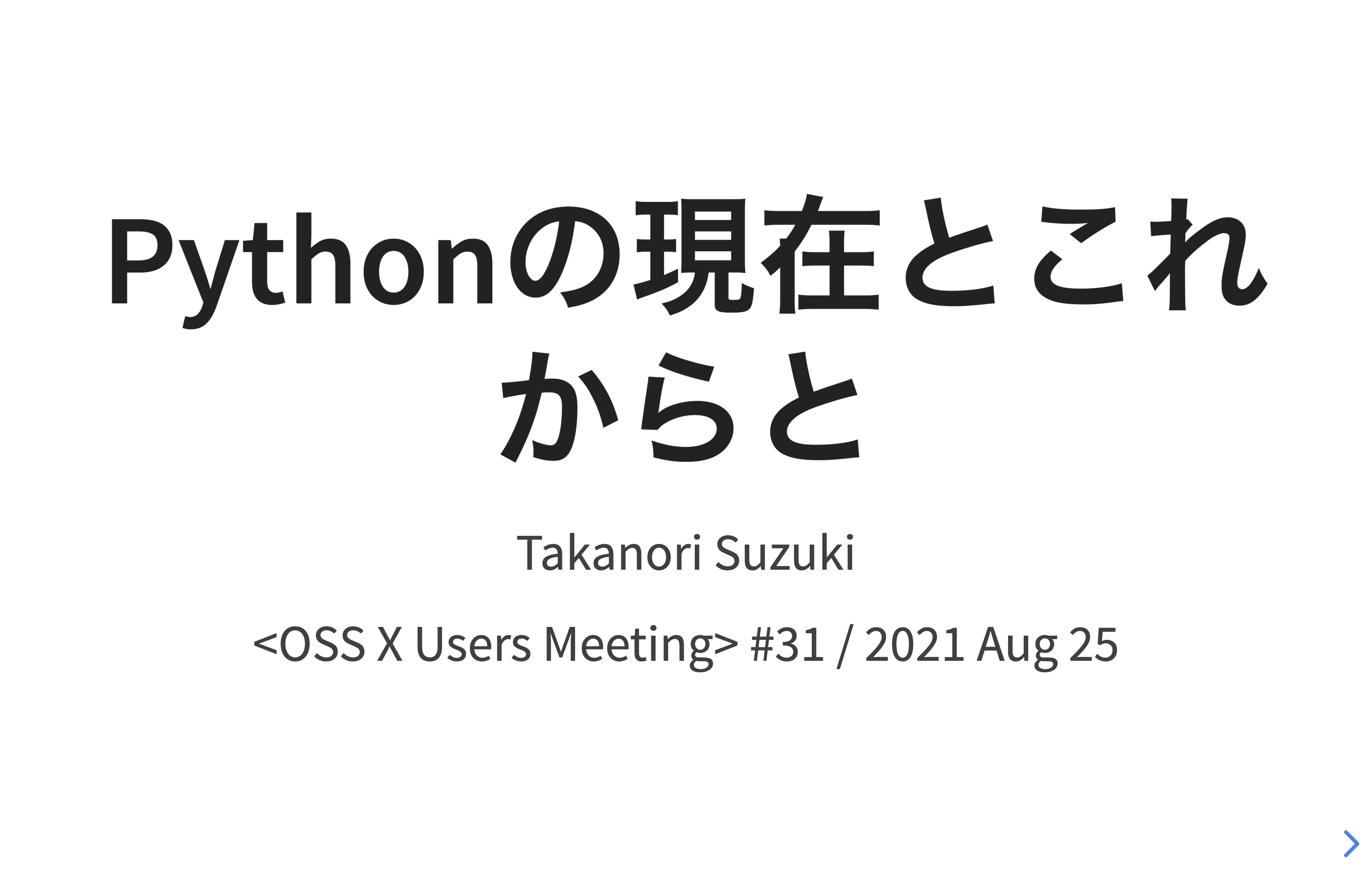 Pythonの現在とこれからと

Takanori Suzuki

<OSS X Users Meeting> #31 / 2021 Aug 25